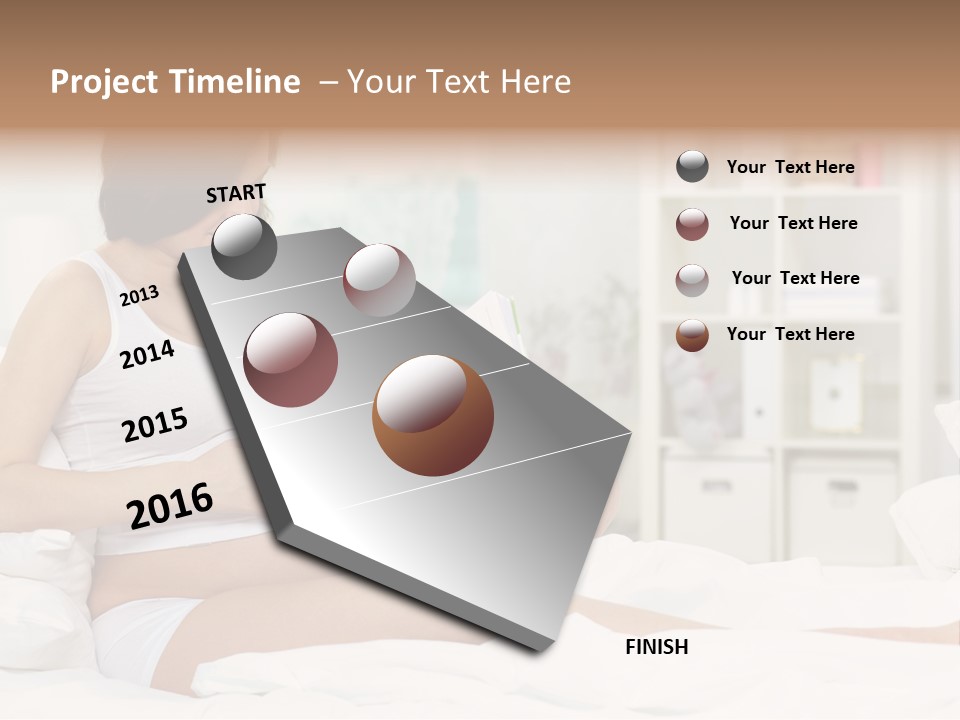 Project Timeline – Your Text Here

START

2013

2014

2015

2016

FINISH

Your Text Here

Your Text Here

Your Text Here

Your Text Here